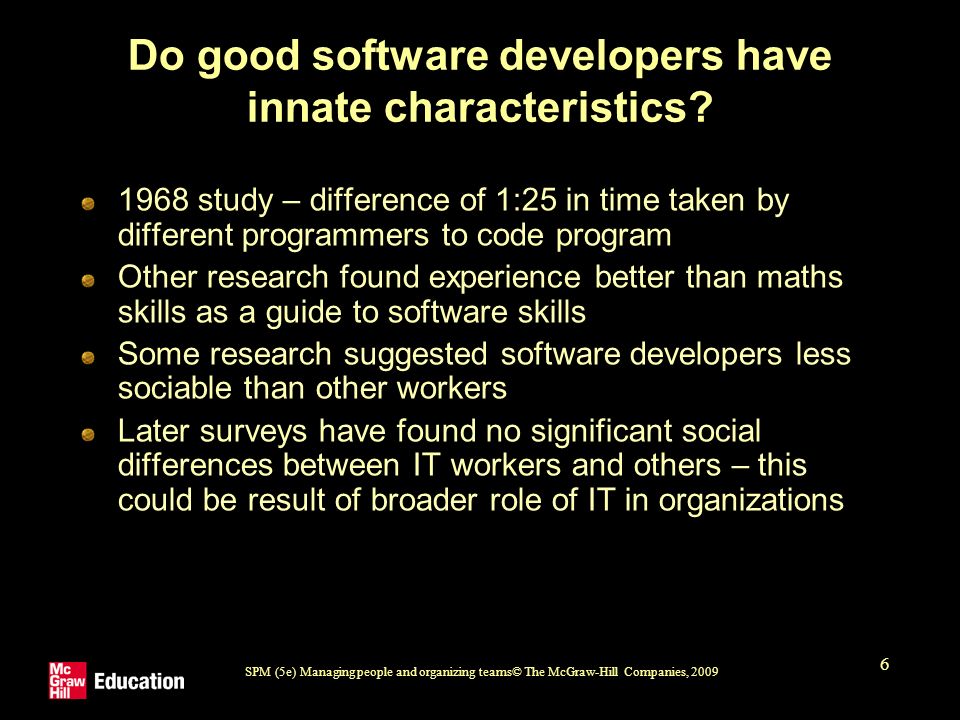 Do good software developers have innate characteristics?

1968 study – difference of 1:25 in time taken by different programmers to code program

Other research found experience better than maths skills as a guide to software skills

Some research suggested software developers less sociable than other workers

Later surveys have found no significant social differences between IT workers and others – this could be result of broader role of IT in organizations

Mc Graw Hill Education

SPM (5e) Managing people and organizing teams© The McGraw-Hill Companies, 2009

6